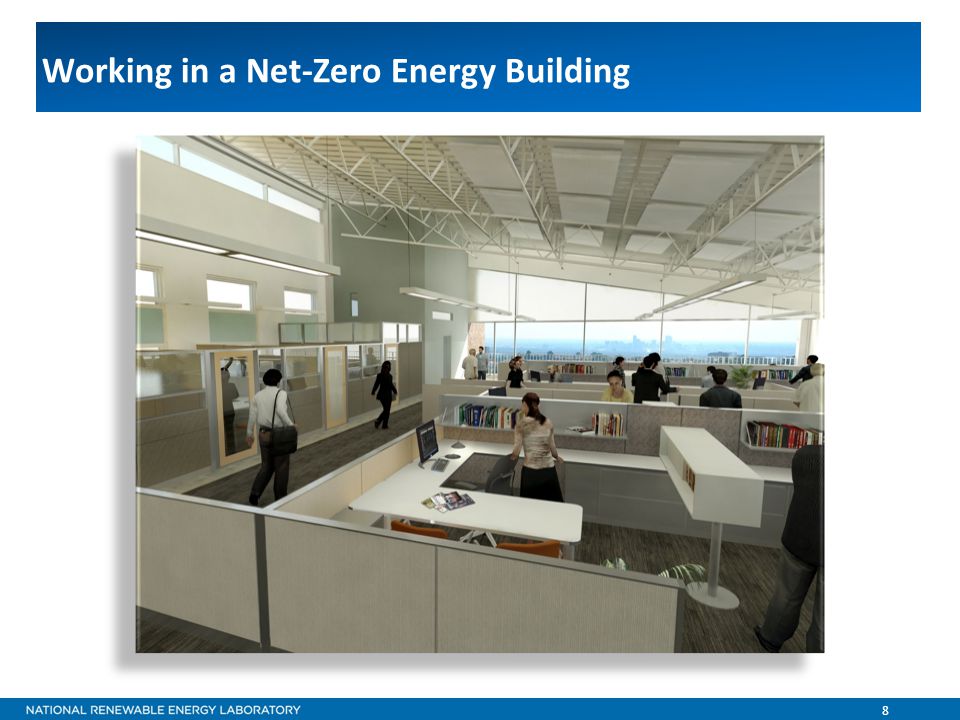 Working in a Net-Zero Energy Building

NATIONAL RENEWABLE ENERGY LABORATORY

8